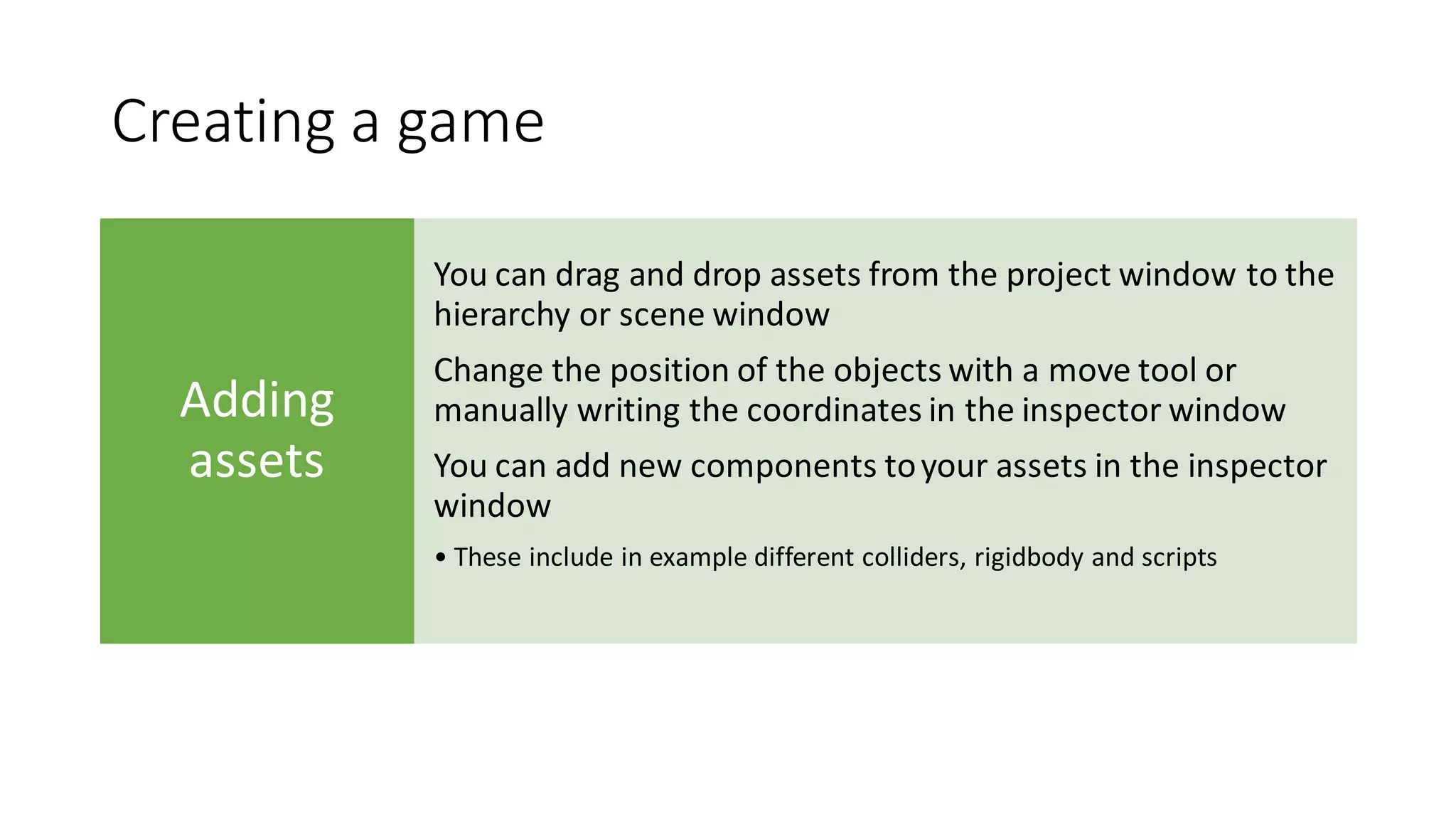 Creating a game

Adding assets

You can drag and drop assets from the project window to the hierarchy or scene window

Change the position of the objects with a move tool or manually writing the coordinates in the inspector window

You can add new components to your assets in the inspector window

• These include in example different colliders, rigidbody and scripts